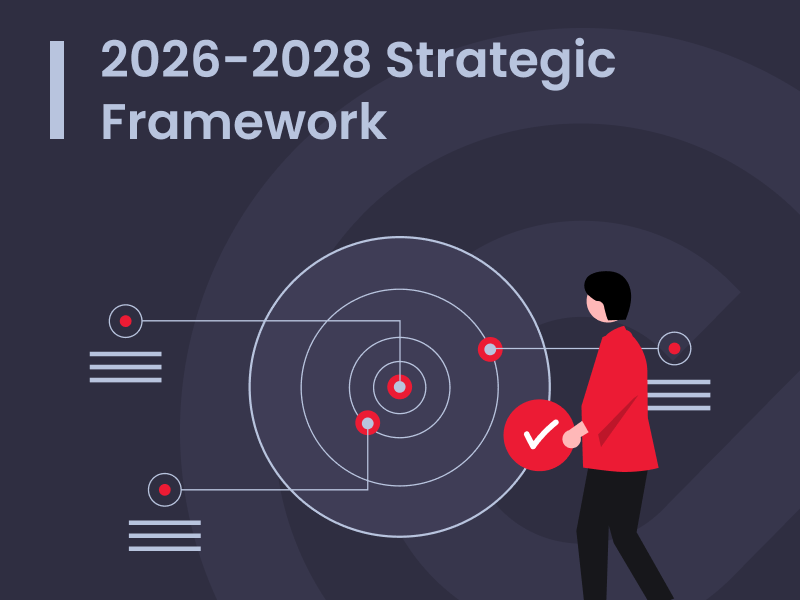 2026-2028 Strategic Framework